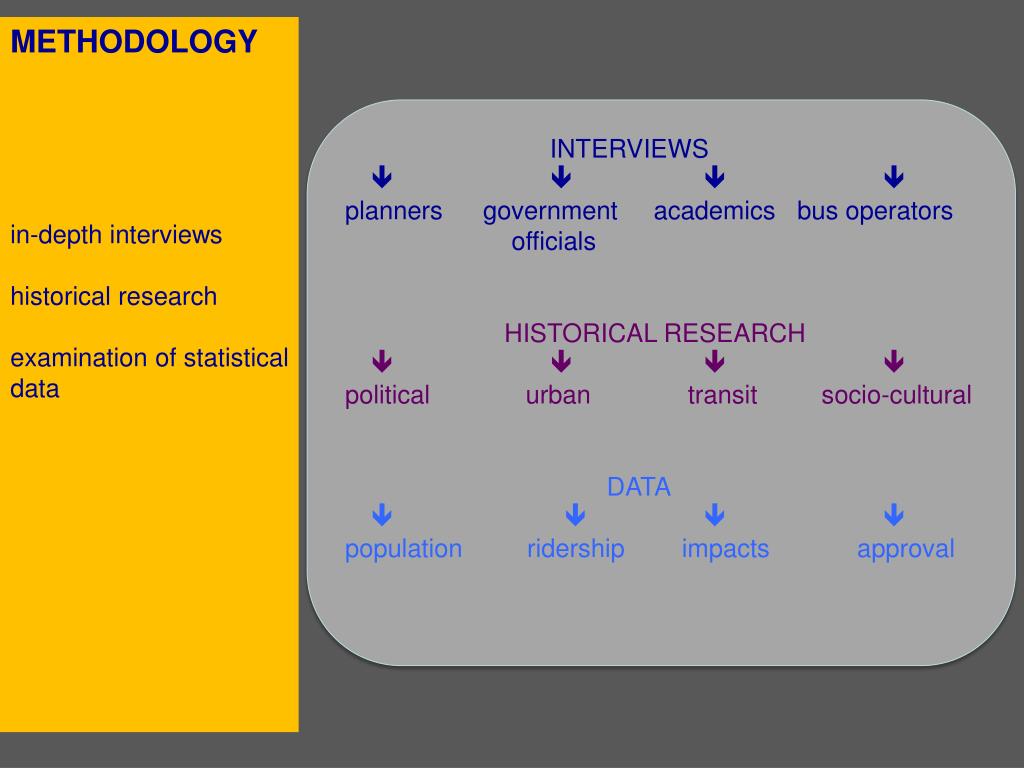 METHODOLOGY

in-depth interviews

historical research

examination of statistical data

INTERVIEWS

planners government officials academics bus operators

HISTORICAL RESEARCH

political urban transit socio-cultural

DATA

population ridership impacts approval